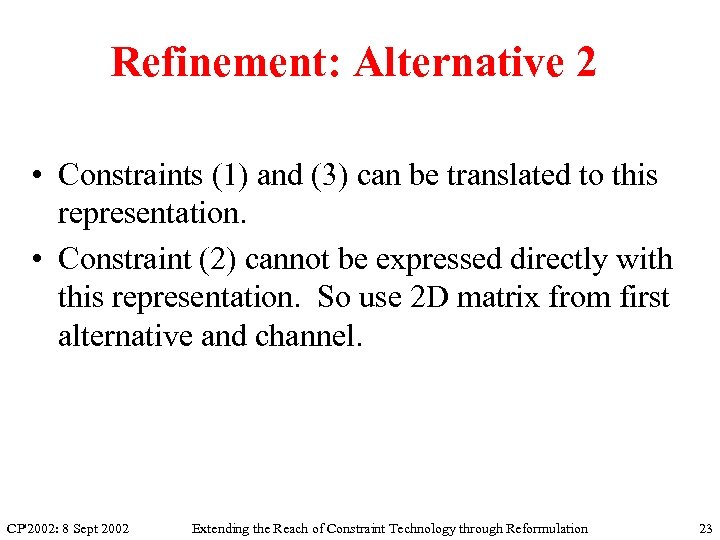 Refinement: Alternative 2

• Constraints (1) and (3) can be translated to this representation.
• Constraint (2) cannot be expressed directly with this representation. So use 2D matrix from first alternative and channel.

CP'2002: 8 Sept 2002 Extending the Reach of Constraint Technology through Reformulation 23